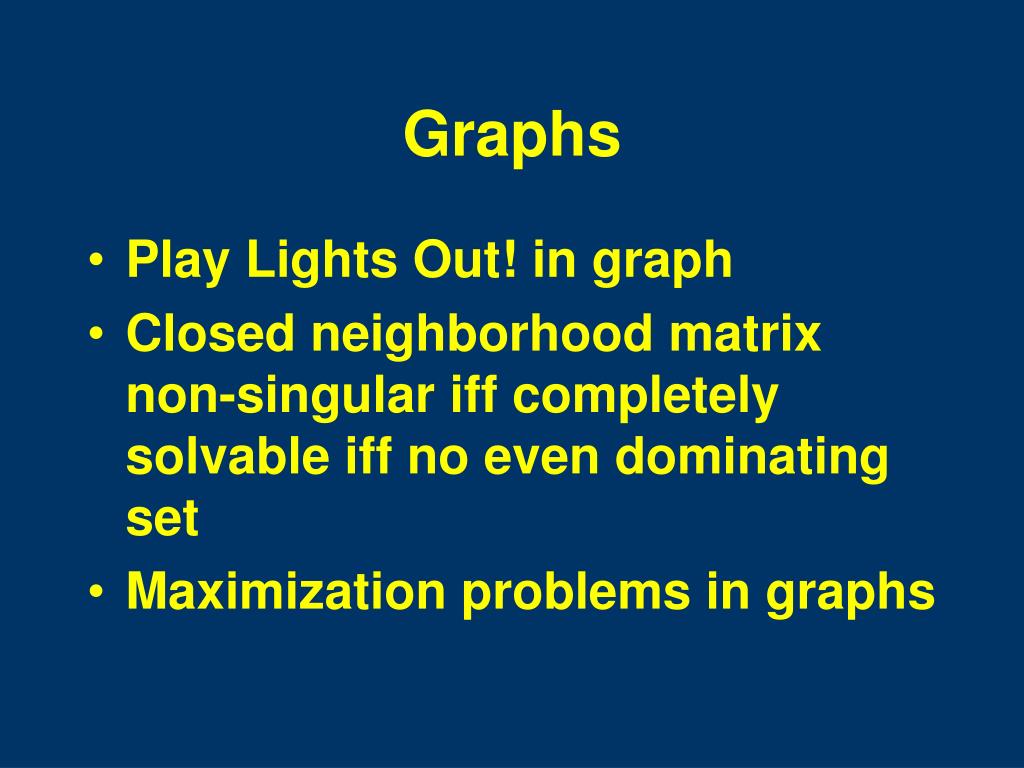 Graphs

• Play Lights Out! in graph
• Closed neighborhood matrix non-singular iff completely solvable iff no even dominating set
• Maximization problems in graphs